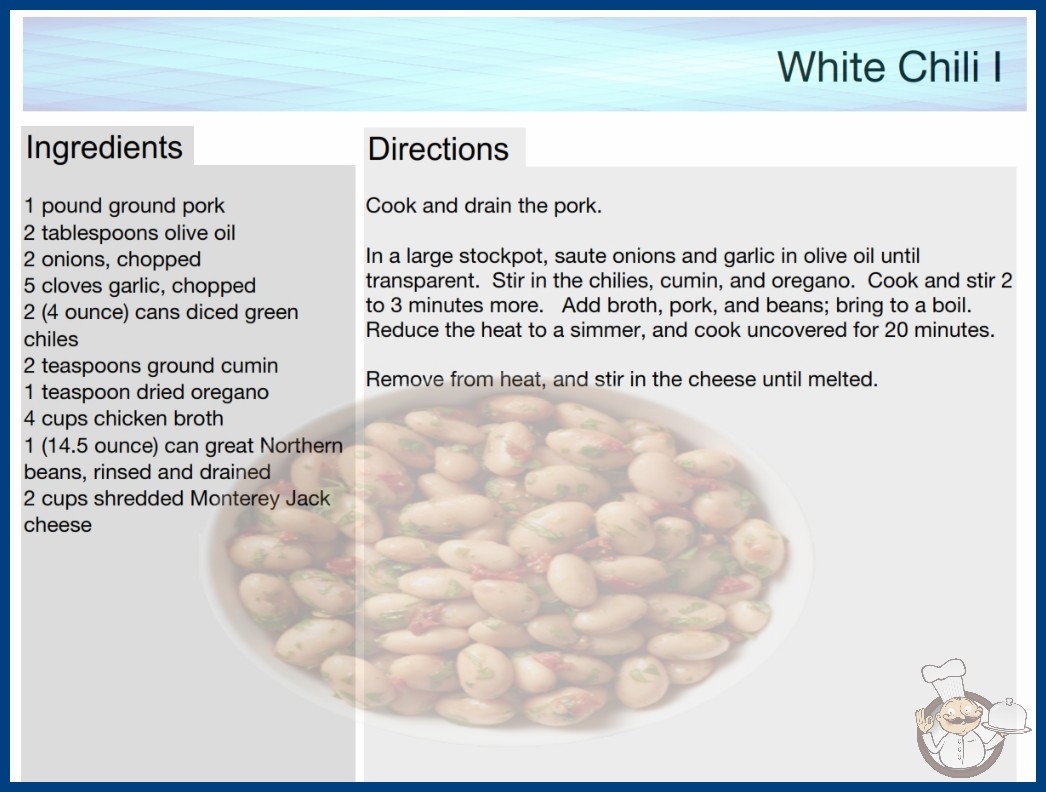 White Chili I

Ingredients

1 pound ground pork
2 tablespoons olive oil
2 onions, chopped
5 cloves garlic, chopped
2 (4 ounce) cans diced green chiles
2 teaspoons ground cumin
1 teaspoon dried oregano
4 cups chicken broth
1 (14.5 ounce) can great Northern beans, rinsed and drained
2 cups shredded Monterey Jack cheese

Directions

Cook and drain the pork.

In a large stockpot, saute onions and garlic in olive oil until transparent. Stir in the chilies, cumin, and oregano. Cook and stir 2 to 3 minutes more. Add broth, pork, and beans; bring to a boil. Reduce the heat to a simmer, and cook uncovered for 20 minutes.

Remove from heat, and stir in the cheese until melted.